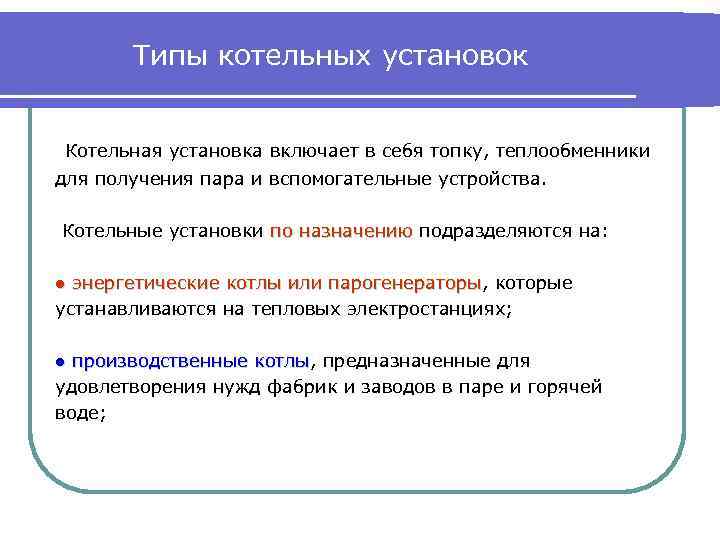 Типы котельных установок

Котельная установка включает в себя топку, теплообменники для получения пара и вспомогательные устройства.

Котельные установки по назначению подразделяются на:

● энергетические котлы или парогенераторы, которые устанавливаются на тепловых электростанциях;

● производственные котлы, предназначенные для удовлетворения нужд фабрик и заводов в паре и горячей воде;